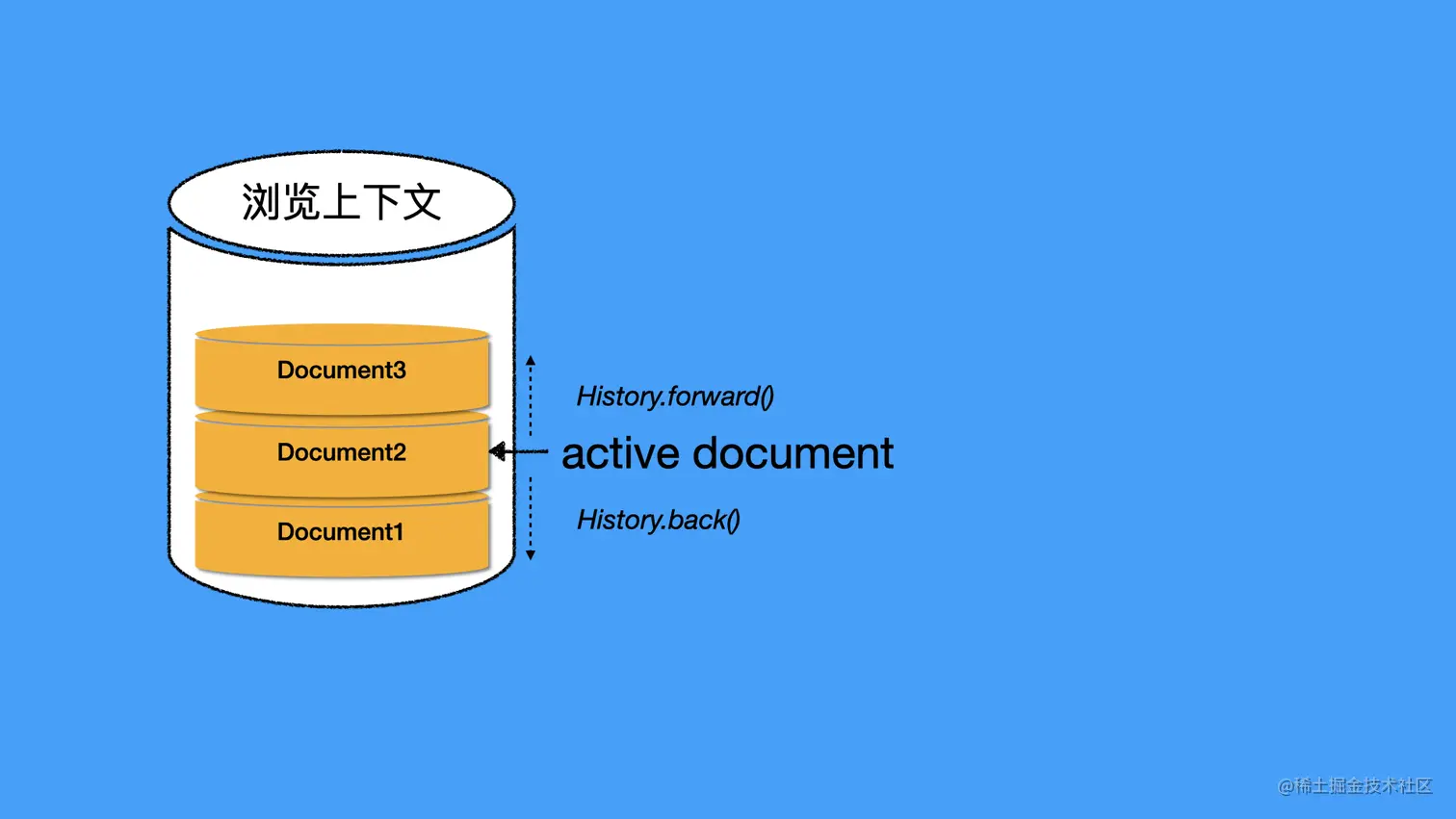 浏览上下文

Document3

Document2

Document1

History.forward()

active document

History.back()

@稀土掘金技术社区